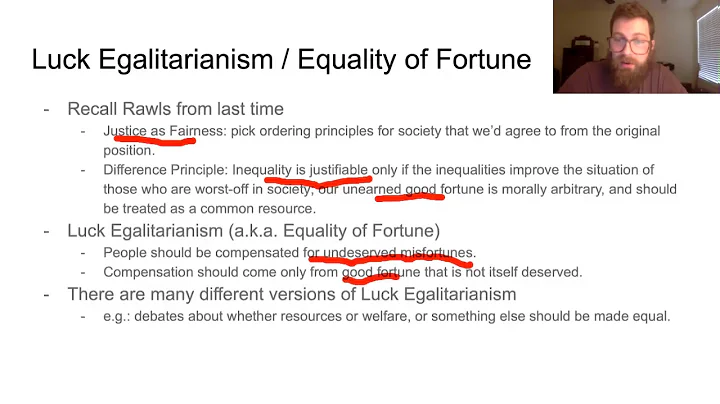 Luck Egalitarianism / Equality of Fortune

- Recall Rawls from last time
  - Justice as Fairness: pick ordering principles for society that we'd agree to from the original position.
  - Difference Principle: Inequality is justifiable only if the inequalities improve the situation of those who are worst-off in society, our unearned good fortune is morally arbitrary, and should be treated as a common resource.
- Luck Egalitarianism (a.k.a. Equality of Fortune)
  - People should be compensated for undeserved misfortunes.
  - Compensation should come only from good fortune that is not itself deserved.
- There are many different versions of Luck Egalitarianism
  - e.g.: debates about whether resources or welfare, or something else should be made equal.